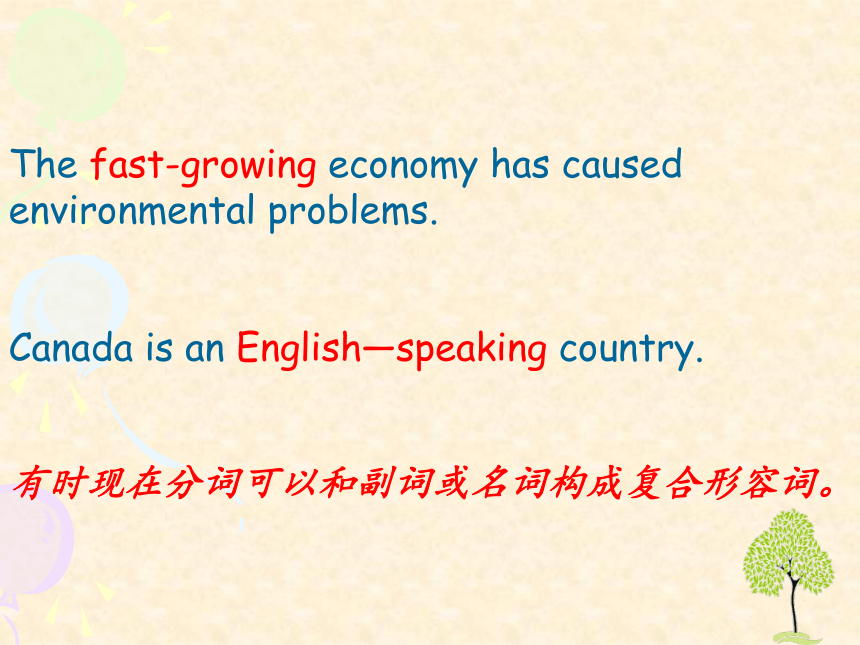 The fast-growing economy has caused environmental problems.

Canada is an English—speaking country.

有时现在分词可以和副词或名词构成复合形容词。